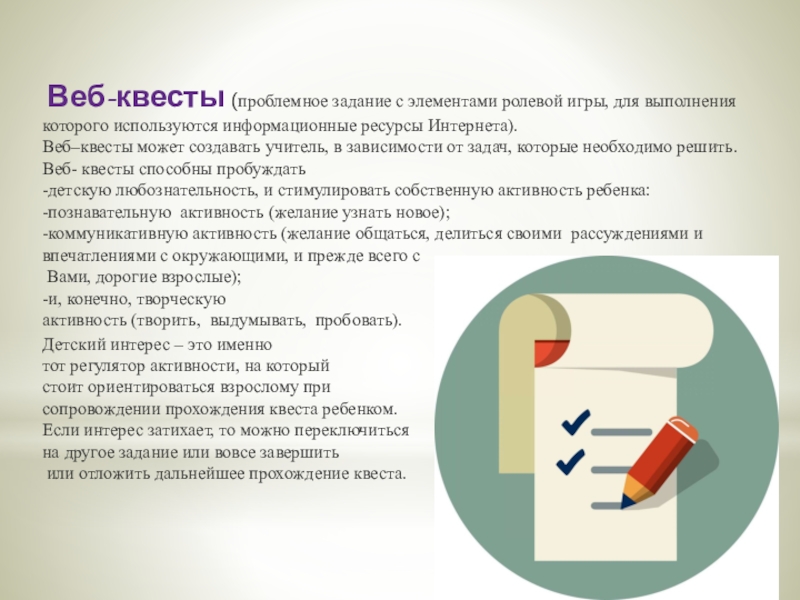 Веб-квесты (проблемное задание с элементами ролевой игры, для выполнения которого используются информационные ресурсы Интернета).
Веб–квесты может создавать учитель, в зависимости от задач, которые необходимо решить.
Веб- квесты способны пробуждать
-детскую любознательность, и стимулировать собственную активность ребенка:
-познавательную активность (желание узнать новое);
-коммуникативную активность (желание общаться, делиться своими рассуждениями и впечатлениями с окружающими, и прежде всего с Вами, дорогие взрослые);
-и, конечно, творческую активность (творить, выдумывать, пробовать).
Детский интерес – это именно тот регулятор активности, на который стоит ориентироваться взрослому при сопровождении прохождения квеста ребенком. Если интерес затихает, то можно переключиться на другое задание или вовсе завершить или отложить дальнейшее прохождение квеста.